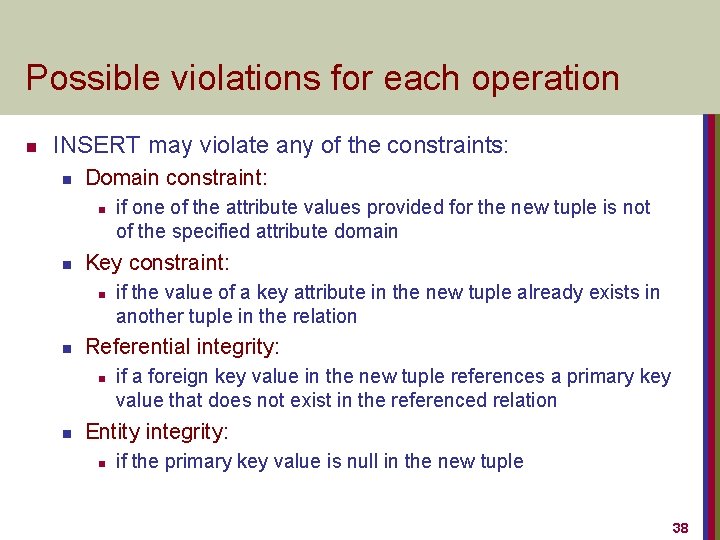 Possible violations for each operation

- INSERT may violate any of the constraints:
  - Domain constraint:
    - if one of the attribute values provided for the new tuple is not of the specified attribute domain
  - Key constraint:
    - if the value of a key attribute in the new tuple already exists in another tuple in the relation
  - Referential integrity:
    - if a foreign key value in the new tuple references a primary key value that does not exist in the referenced relation
  - Entity integrity:
    - if the primary key value is null in the new tuple

38